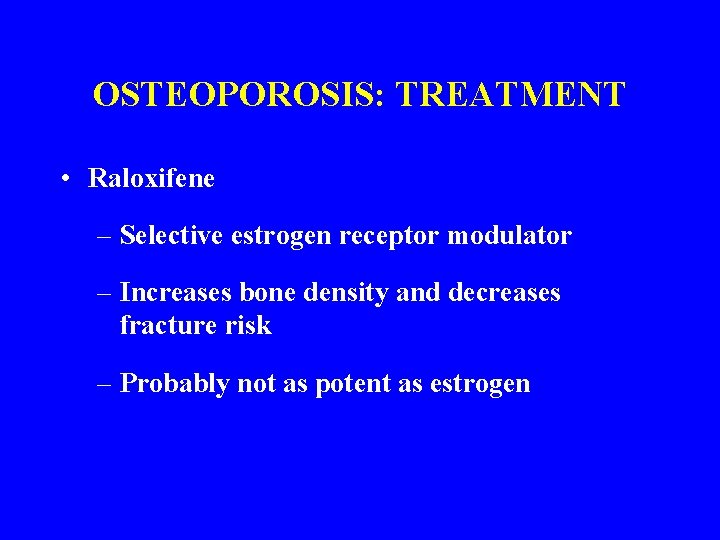 OSTEOPOROSIS: TREATMENT

• Raloxifene

– Selective estrogen receptor modulator

– Increases bone density and decreases fracture risk

– Probably not as potent as estrogen